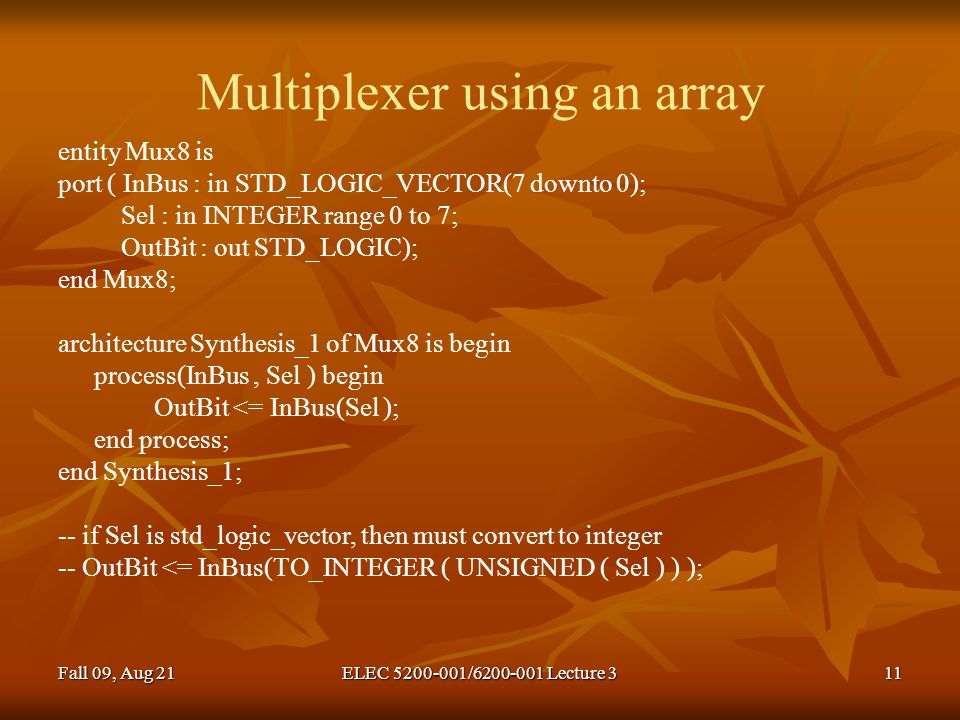 Multiplexer using an array

entity Mux8 is
port ( InBus : in STD_LOGIC_VECTOR(7 downto 0);
Sel : in INTEGER range 0 to 7;
OutBit : out STD_LOGIC);
end Mux8;

architecture Synthesis_1 of Mux8 is begin
process(InBus , Sel ) begin
OutBit <= InBus(Sel );
end process;
end Synthesis_1;

-- if Sel is std_logic_vector, then must convert to integer
-- OutBit <= InBus(TO_INTEGER ( UNSIGNED ( Sel ) ) );

Fall 09, Aug 21

ELEC 5200-001/6200-001 Lecture 3

11